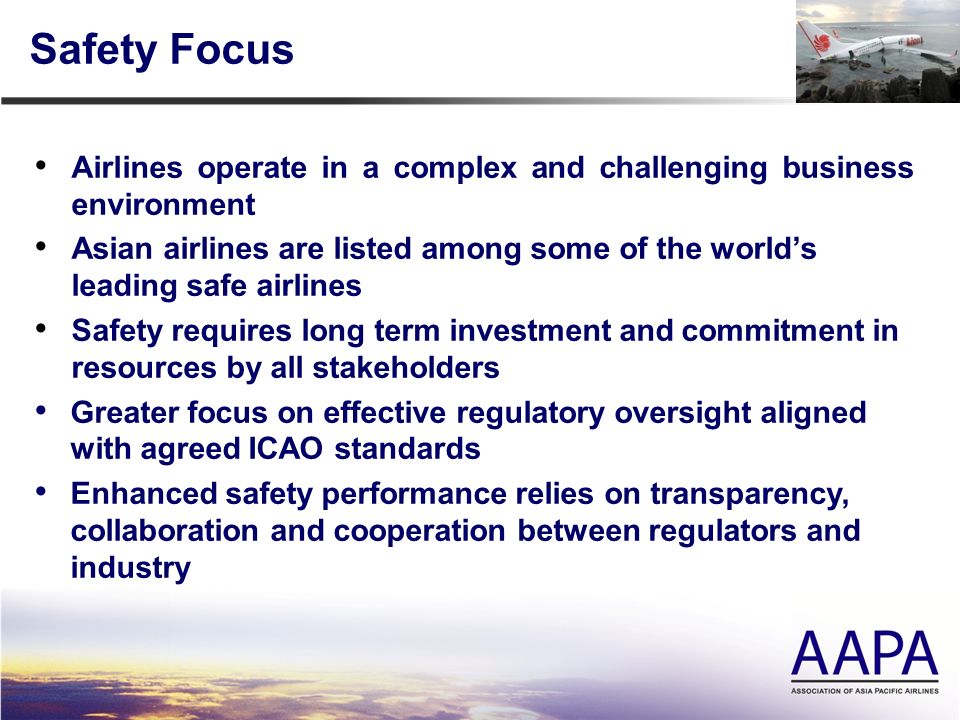 Safety Focus

• Airlines operate in a complex and challenging business environment
• Asian airlines are listed among some of the world's leading safe airlines
• Safety requires long term investment and commitment in resources by all stakeholders
• Greater focus on effective regulatory oversight aligned with agreed ICAO standards
• Enhanced safety performance relies on transparency, collaboration and cooperation between regulators and industry

AAPA
ASSOCIATION OF ASIA PACIFIC AIRLINES